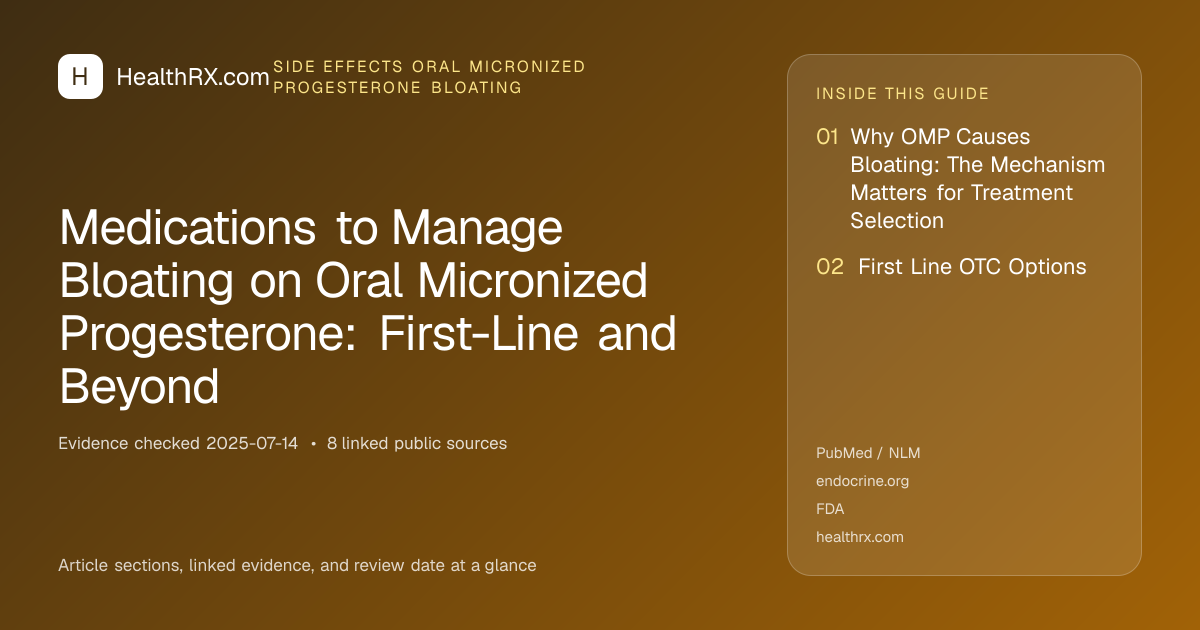 H HealthRX.com

SIDE EFFECTS ORAL MICRONIZED PROGESTERONE BLOATING

Medications to Manage Bloating on Oral Micronized Progesterone: First-Line and Beyond

Evidence checked 2025-07-14 • 8 linked public sources

Article sections, linked evidence, and review date at a glance

INSIDE THIS GUIDE

01 Why OMP Causes Bloating: The Mechanism Matters for Treatment Selection

02 First Line OTC Options

PubMed / NLM
endocrine.org
FDA
healthrx.com